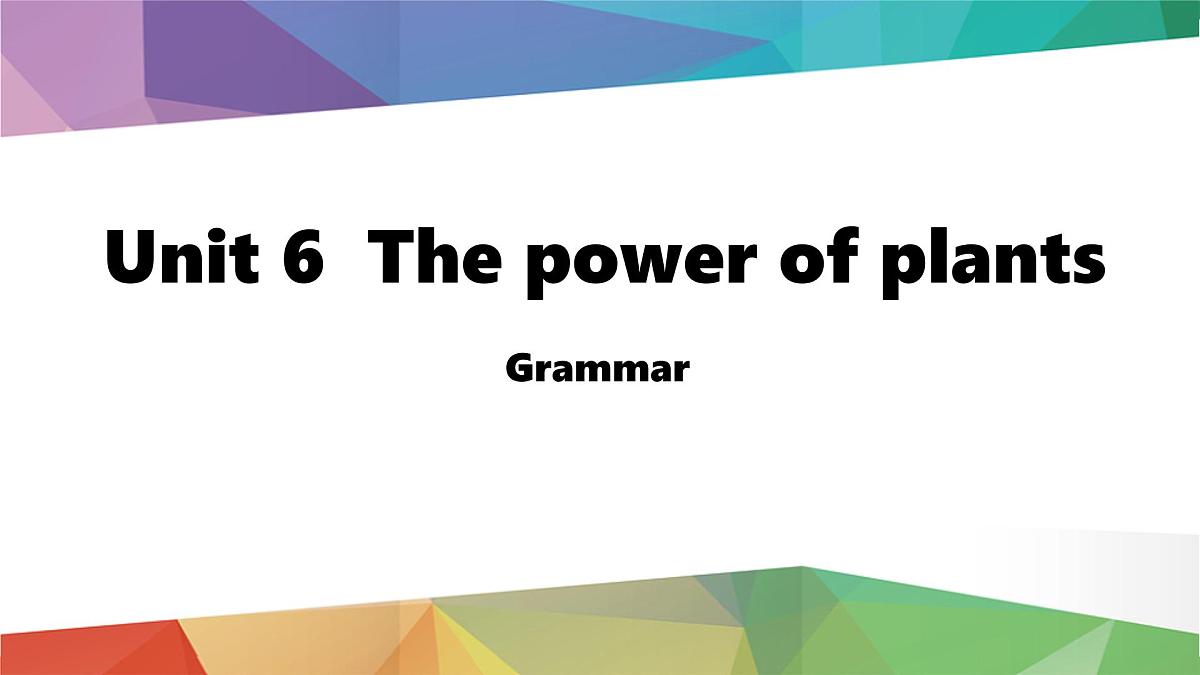 Unit 6 The power of plants

Grammar